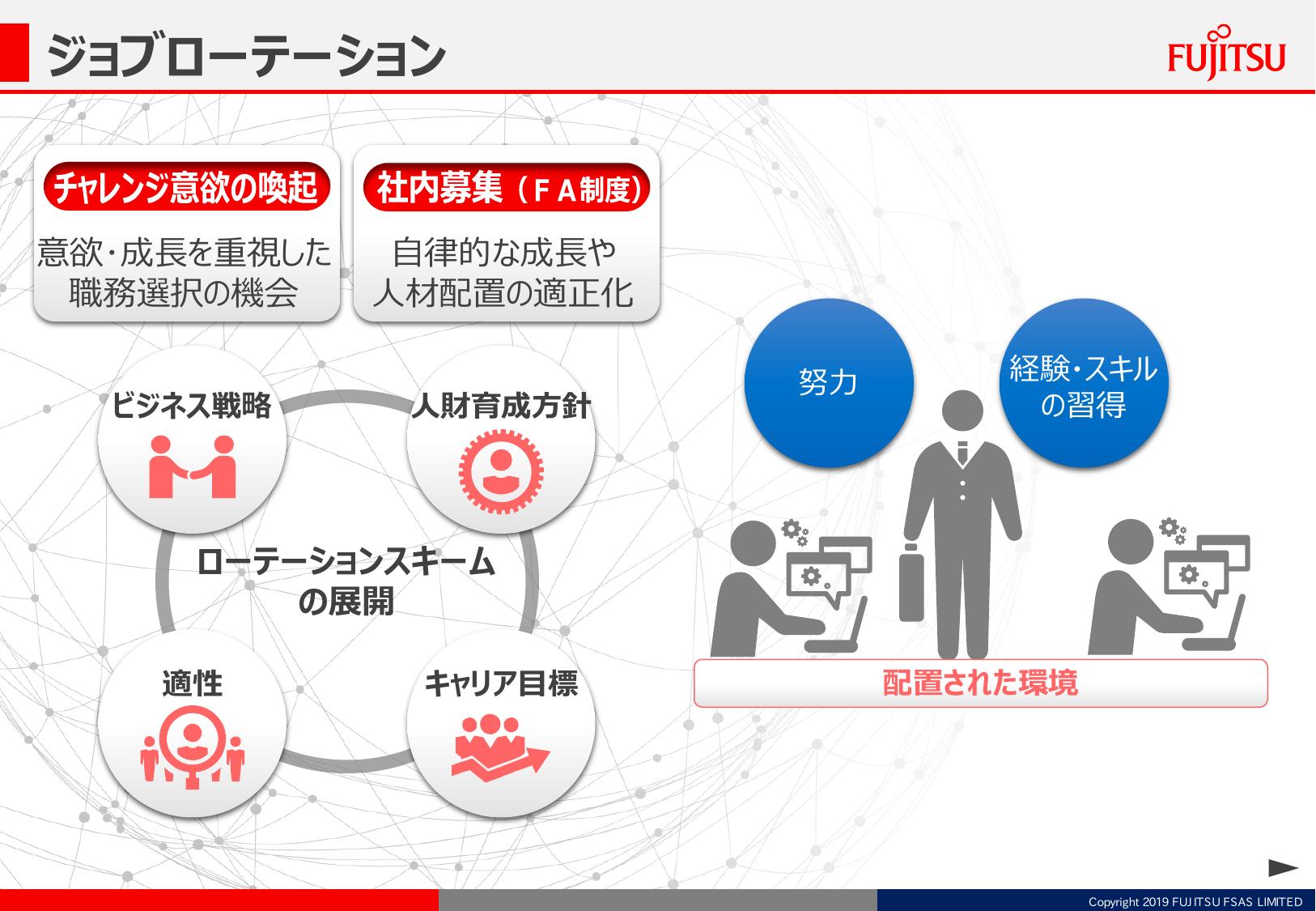 ジョブローテーション

FUJITSU

チャレンジ意欲の喚起

意欲・成長を重視した職務選択の機会

社内募集（ＦＡ制度）

自律的な成長や人材配置の適正化

ビジネス戦略

人財育成方針

ローテーションスキームの展開

適性

キャリア目標

努力

経験・スキルの習得

配置された環境

Copyright 2019 FUJITSU FSAS LIMITED